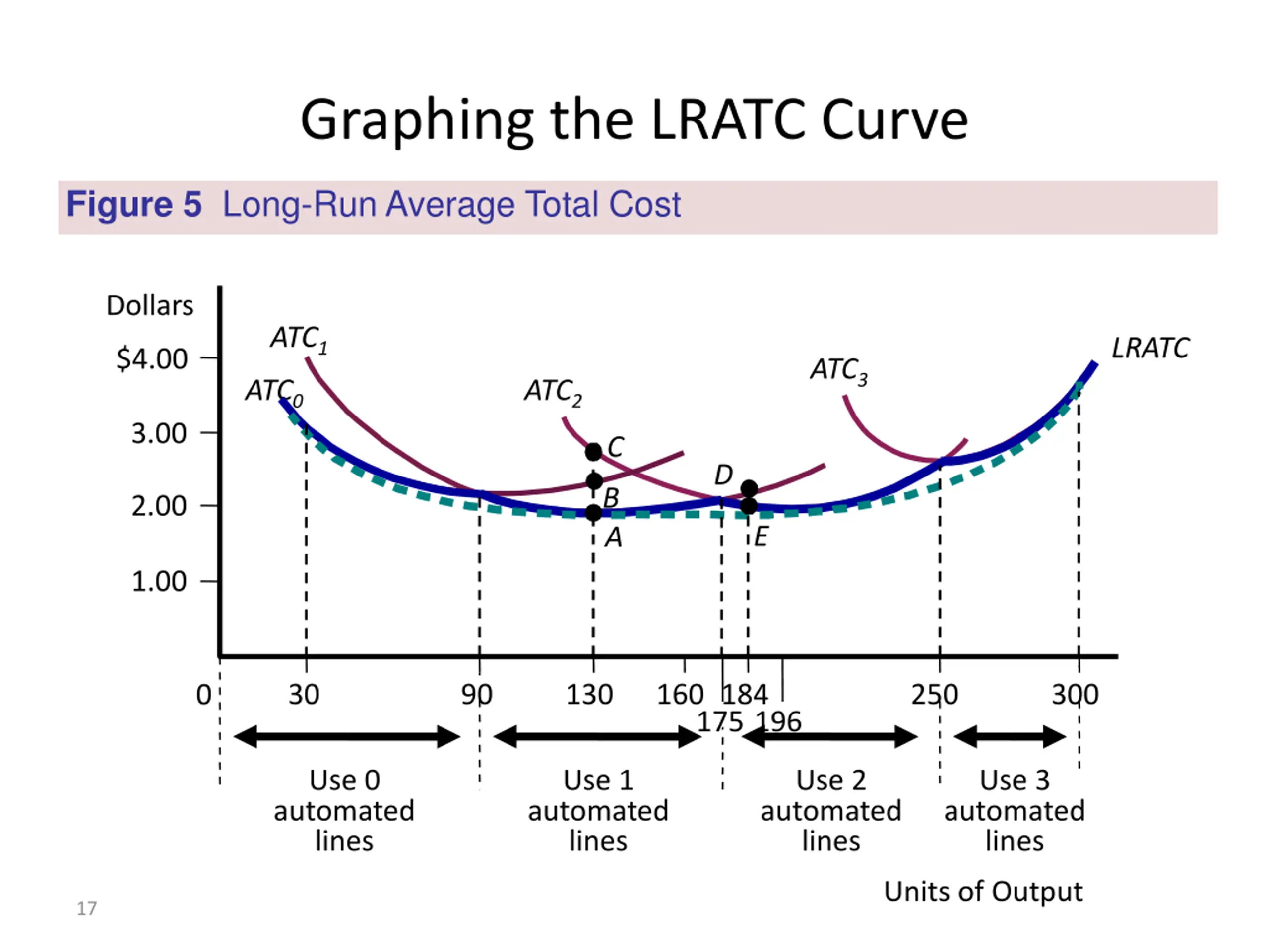 Graphing the LRATC Curve

Figure 5 Long-Run Average Total Cost

Dollars

$4.00

3.00

2.00

1.00

$ATC_1$

$ATC_0$

$ATC_2$

$ATC_3$

LRATC

C

B

A

D

E

0

30

90

130

160

184

175

196

250

300

Use 0 automated lines

Use 1 automated lines

Use 2 automated lines

Use 3 automated lines

Units of Output

17